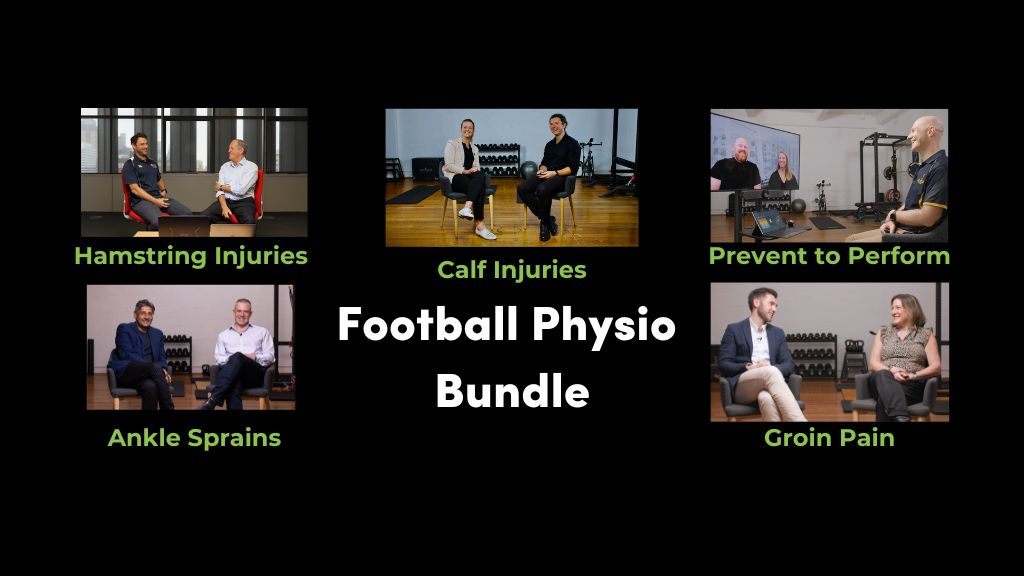 Hamstring Injuries

Calf Injuries

Prevent to Perform

Football Physio Bundle

Ankle Sprains

Groin Pain